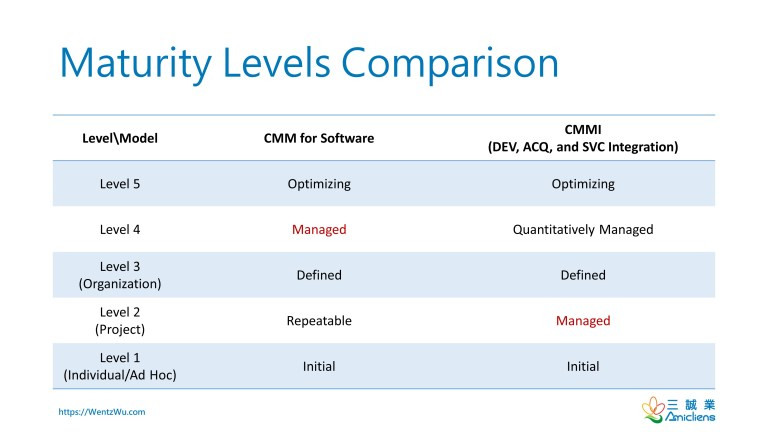 Maturity Levels Comparison

| Level\Model | CMM for Software | CMMI (DEV, ACQ, and SVC Integration) |
|---|---|---|
| Level 5 | Optimizing | Optimizing |
| Level 4 | Managed | Quantitatively Managed |
| Level 3 (Organization) | Defined | Defined |
| Level 2 (Project) | Repeatable | Managed |
| Level 1 (Individual/Ad Hoc) | Initial | Initial |

https://WentzWu.com

三誠業
Amicliens